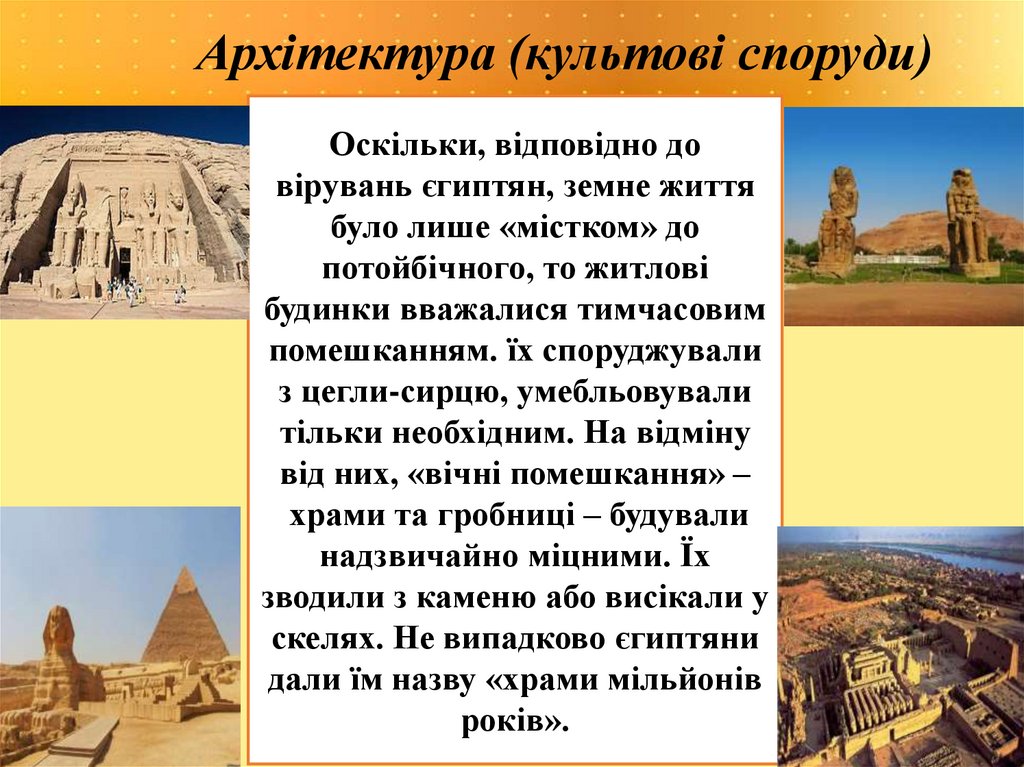 Архітектура (культові споруди)

Оскільки, відповідно до вірувань єгиптян, земне життя було лише «містком» до потойбічного, то житлові будинки вважалися тимчасовим помешканням. їх споруджували з цегли-сирцю, умебльовували тільки необхідним. На відміну від них, «вічні помешкання» – храми та гробниці – будували надзвичайно міцними. Їх зводили з каменю або висікали у скелях. Не випадково єгиптяни дали їм назву «храми мільйонів років».